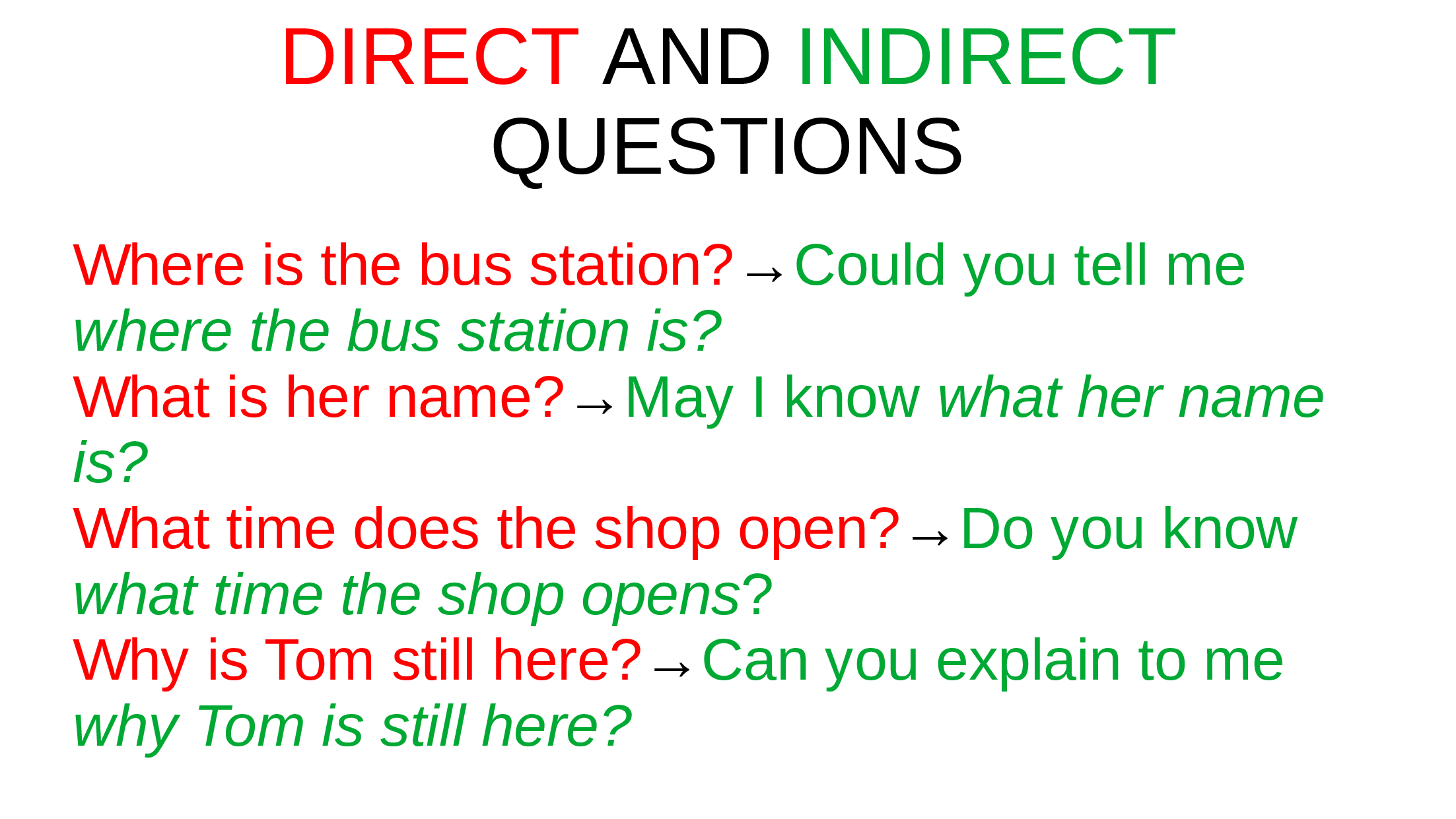 DIRECT AND INDIRECT QUESTIONS

Where is the bus station?→Could you tell me where the bus station is?
What is her name?→May I know what her name is?
What time does the shop open?→Do you know what time the shop opens?
Why is Tom still here?→Can you explain to me why Tom is still here?